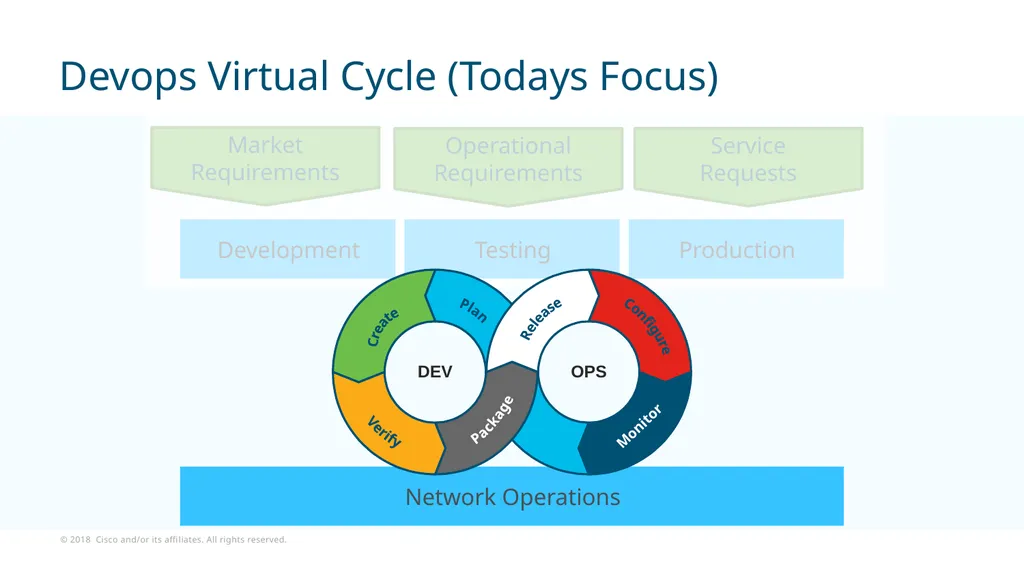 Devops Virtual Cycle (Todays Focus)

Market Requirements

Operational Requirements

Service Requests

Development

Testing

Production

Create

Plan

Release

Configure

DEV

OPS

Verify

Package

Monitor

Network Operations

© 2018 Cisco and/or its affiliates. All rights reserved.